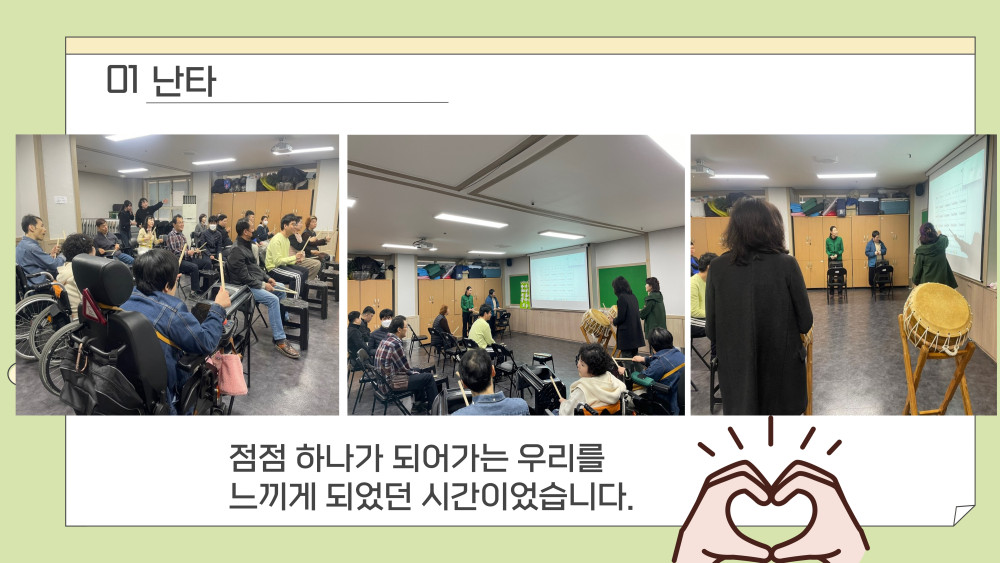 01 난타

점점 하나가 되어가는 우리를 느끼게 되었던 시간이었습니다.